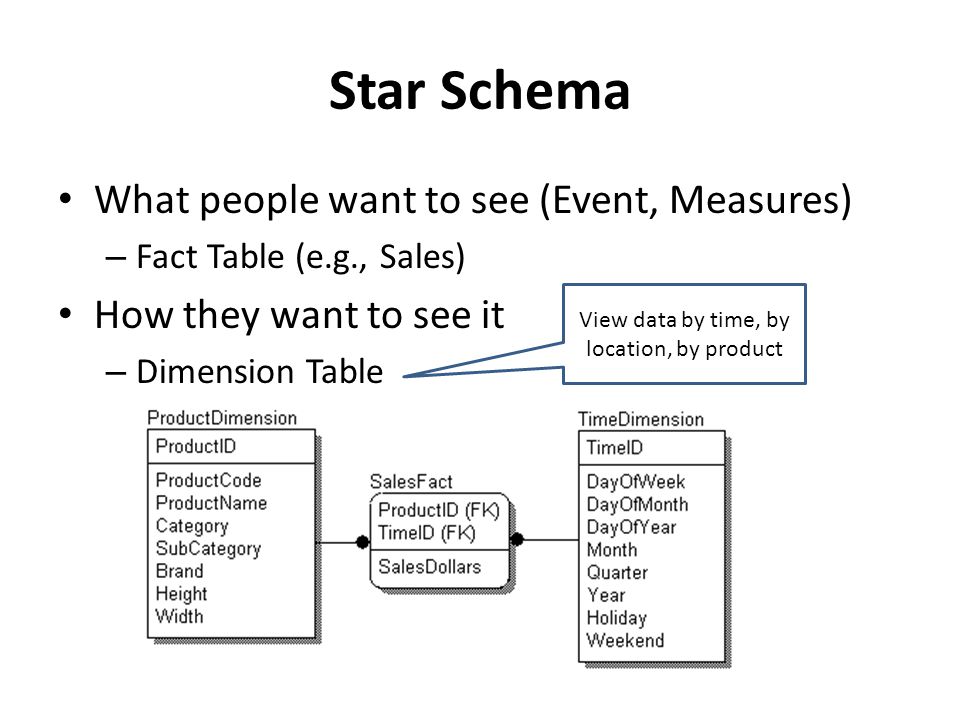 Star Schema

• What people want to see (Event, Measures)
– Fact Table (e.g., Sales)
• How they want to see it
– Dimension Table

View data by time, by location, by product

ProductDimension
ProductID
ProductCode
ProductName
Category
SubCategory
Brand
Height
Width

SalesFact
ProductID (FK)
TimeID (FK)
SalesDollars

TimeDimension
TimeID
DayOfWeek
DayOfMonth
DayOfYear
Month
Quarter
Year
Holiday
Weekend